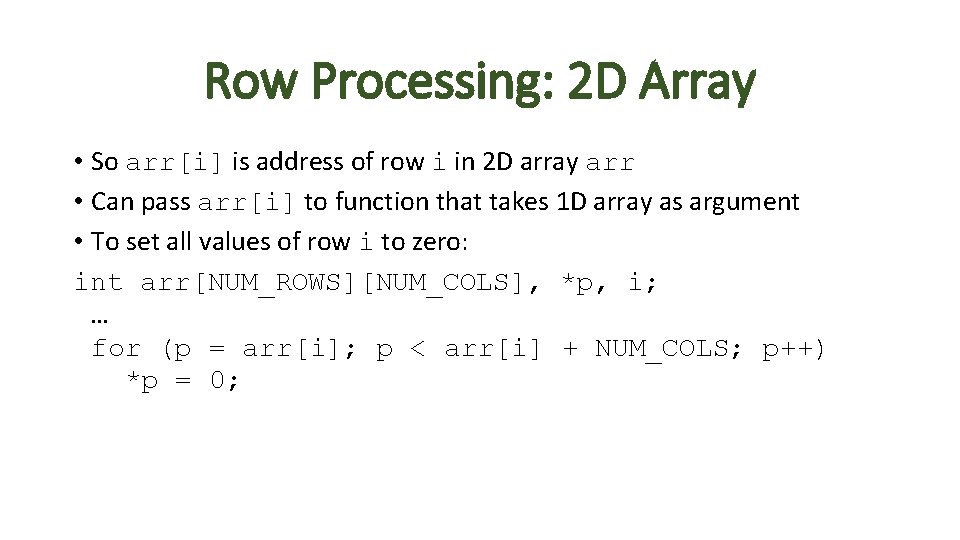 Row Processing: 2D Array

• So arr[i] is address of row i in 2D array arr
• Can pass arr[i] to function that takes 1D array as argument
• To set all values of row i to zero:

int arr[NUM_ROWS][NUM_COLS], *p, i;
…
for (p = arr[i]; p < arr[i] + NUM_COLS; p++)
*p = 0;